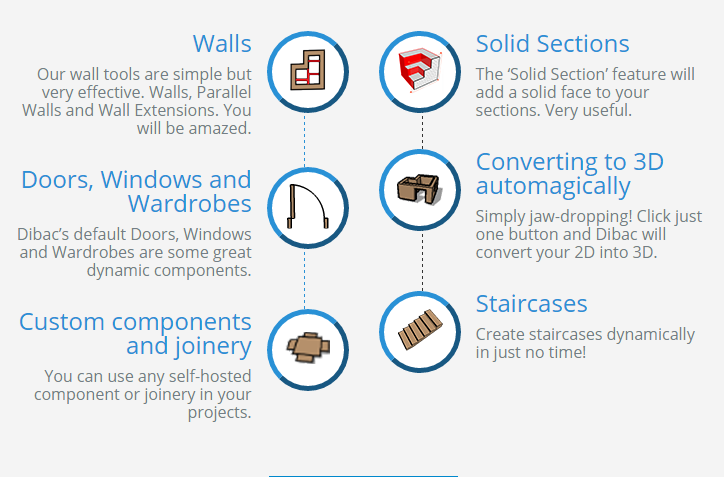 Walls

Our wall tools are simple but very effective. Walls, Parallel Walls and Wall Extensions. You will be amazed.

Doors, Windows and Wardrobes

Dibac's default Doors, Windows and Wardrobes are some great dynamic components.

Custom components and joinery

You can use any self-hosted component or joinery in your projects.

Solid Sections

The 'Solid Section' feature will add a solid face to your sections. Very useful.

Converting to 3D automagically

Simply jaw-dropping! Click just one button and Dibac will convert your 2D into 3D.

Staircases

Create staircases dynamically in just no time!